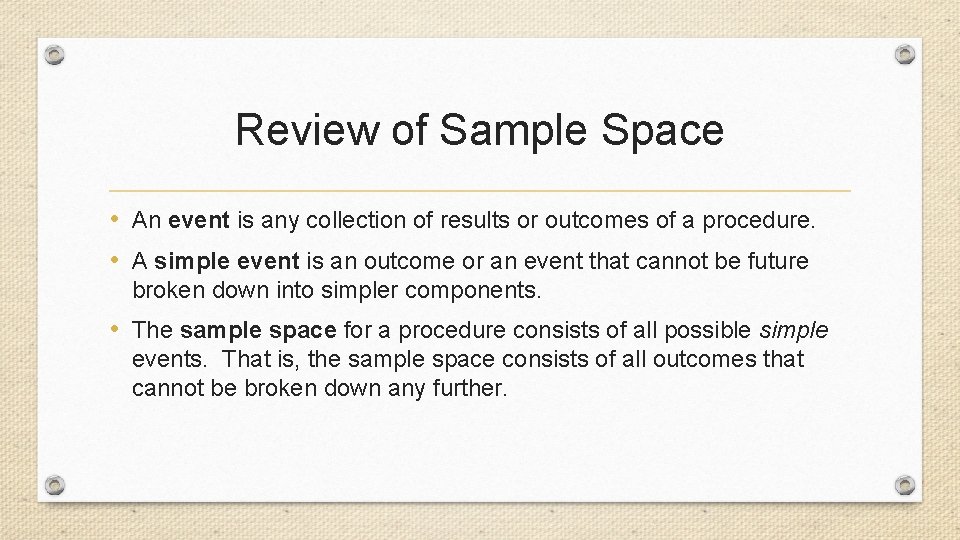 Review of Sample Space

• An event is any collection of results or outcomes of a procedure.

• A simple event is an outcome or an event that cannot be future broken down into simpler components.

• The sample space for a procedure consists of all possible simple events. That is, the sample space consists of all outcomes that cannot be broken down any further.